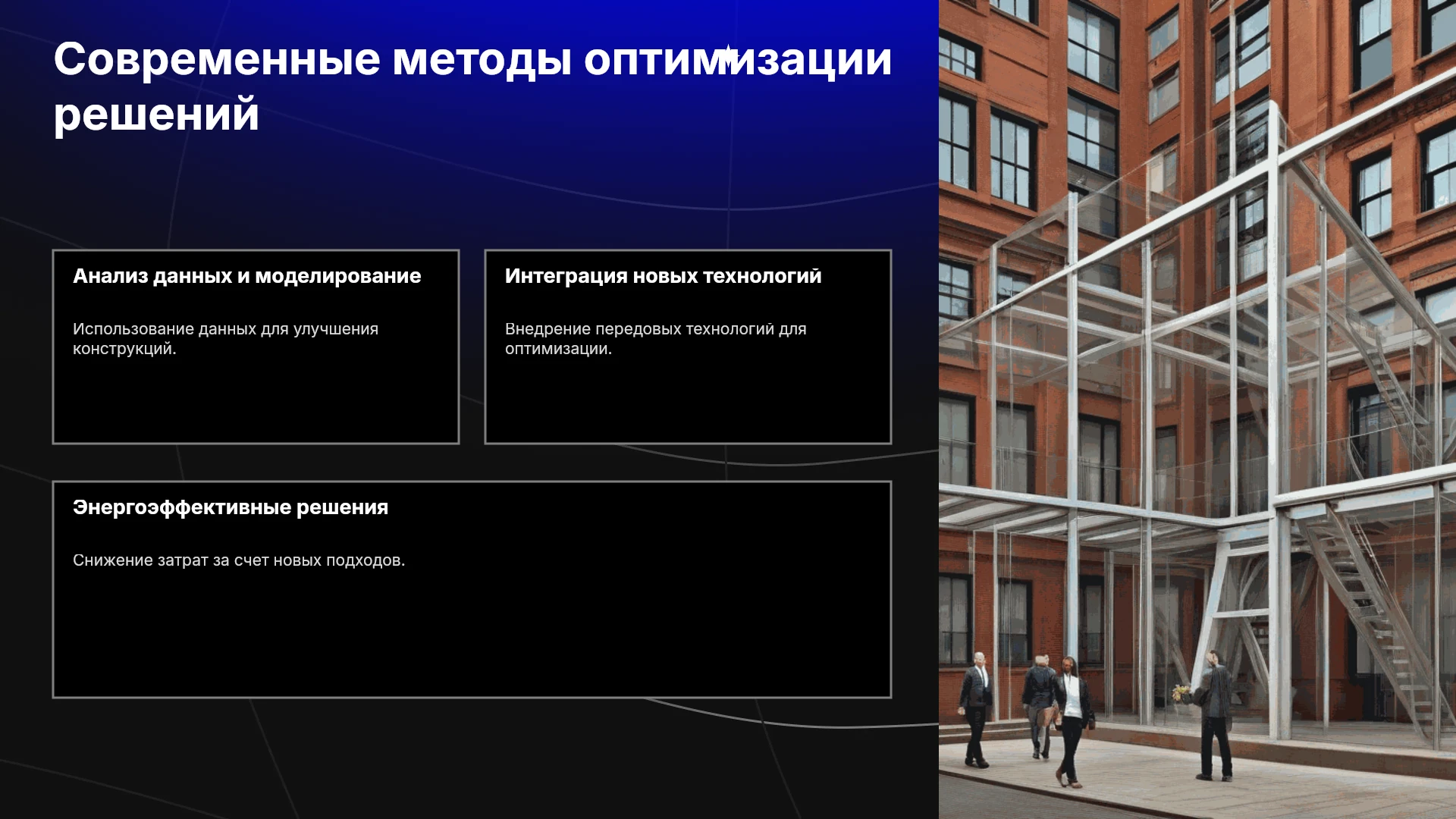 Современные методы оптимизации решений

Анализ данных и моделирование

Использование данных для улучшения конструкций.

Интеграция новых технологий

Внедрение передовых технологий для оптимизации.

Энергоэффективные решения

Снижение затрат за счет новых подходов.